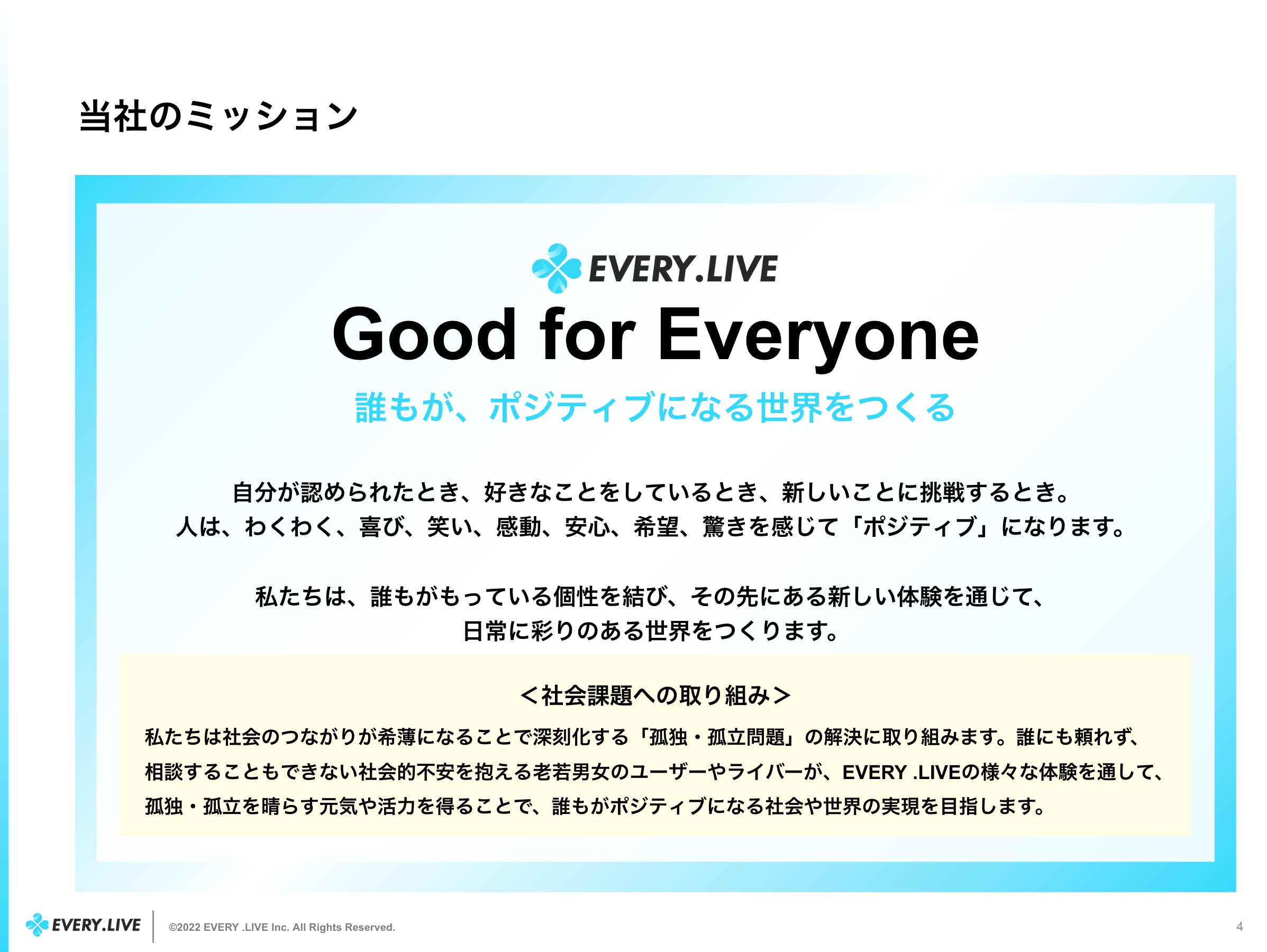 当社のミッション

EVERY.LIVE

Good for Everyone

誰もが、ポジティブになる世界をつくる

自分が認められたとき、好きなことをしているとき、新しいことに挑戦するとき。
人は、わくわく、喜び、笑い、感動、安心、希望、驚きを感じて「ポジティブ」になります。

私たちは、誰もがもっている個性を結び、その先にある新しい体験を通じて、
日常に彩りのある世界をつくります。

＜社会課題への取り組み＞

私たちは社会のつながりが希薄になることで深刻化する「孤独・孤立問題」の解決に取り組みます。誰にも頼れず、相談することもできない社会的不安を抱える老若男女のユーザーやライバーが、EVERY .LIVEの様々な体験を通して、孤独・孤立を晴らす元気や活力を得ることで、誰もがポジティブになる社会や世界の実現を目指します。

EVERY.LIVE
©2022 EVERY .LIVE Inc. All Rights Reserved.
4